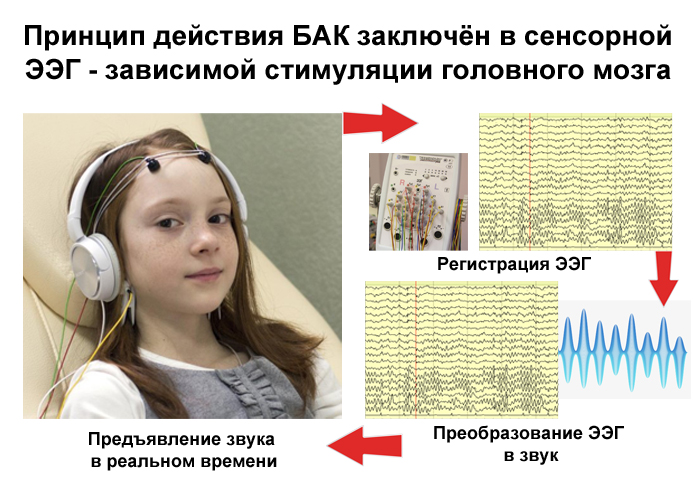 Принцип действия БАК заключён в сенсорной ЭЭГ - зависимой стимуляции головного мозга

Регистрация ЭЭГ

Преобразование ЭЭГ в звук

Предъявление звука в реальном времени